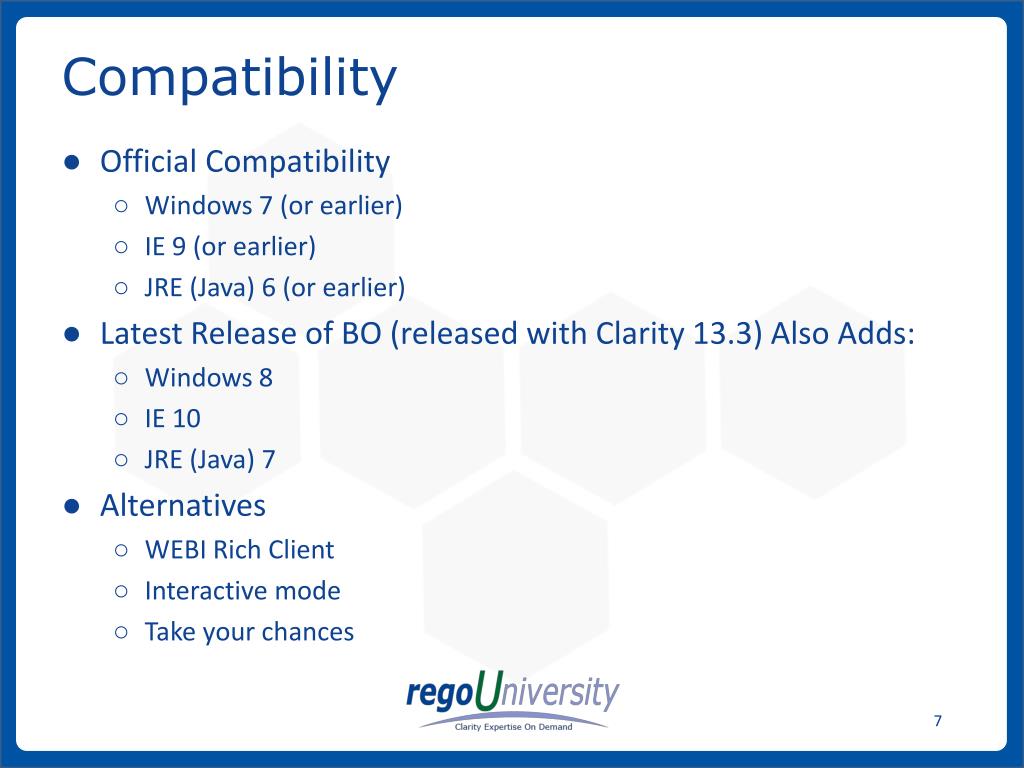 Compatibility

● Official Compatibility
  ○ Windows 7 (or earlier)
  ○ IE 9 (or earlier)
  ○ JRE (Java) 6 (or earlier)
● Latest Release of BO (released with Clarity 13.3) Also Adds:
  ○ Windows 8
  ○ IE 10
  ○ JRE (Java) 7
● Alternatives
  ○ WEBI Rich Client
  ○ Interactive mode
  ○ Take your chances

regoUniversity
Clarity Expertise On Demand

7